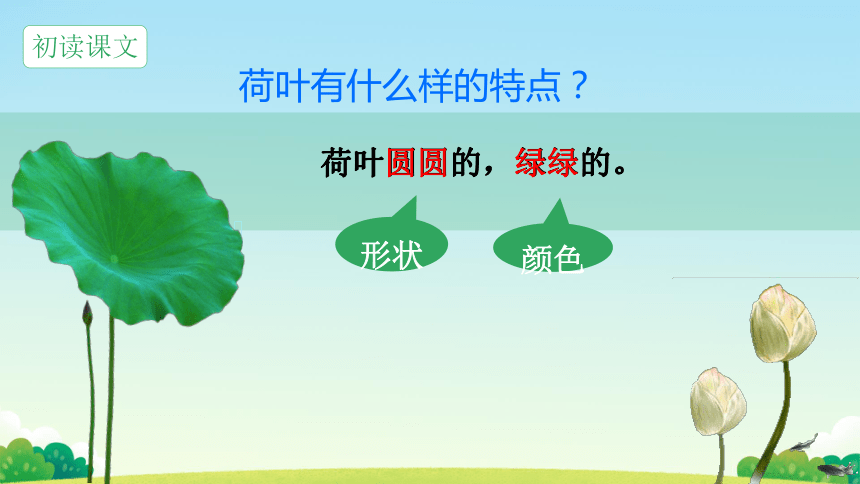 初读课文

荷叶有什么样的特点？

荷叶圆圆的，绿绿的。

形状

颜色